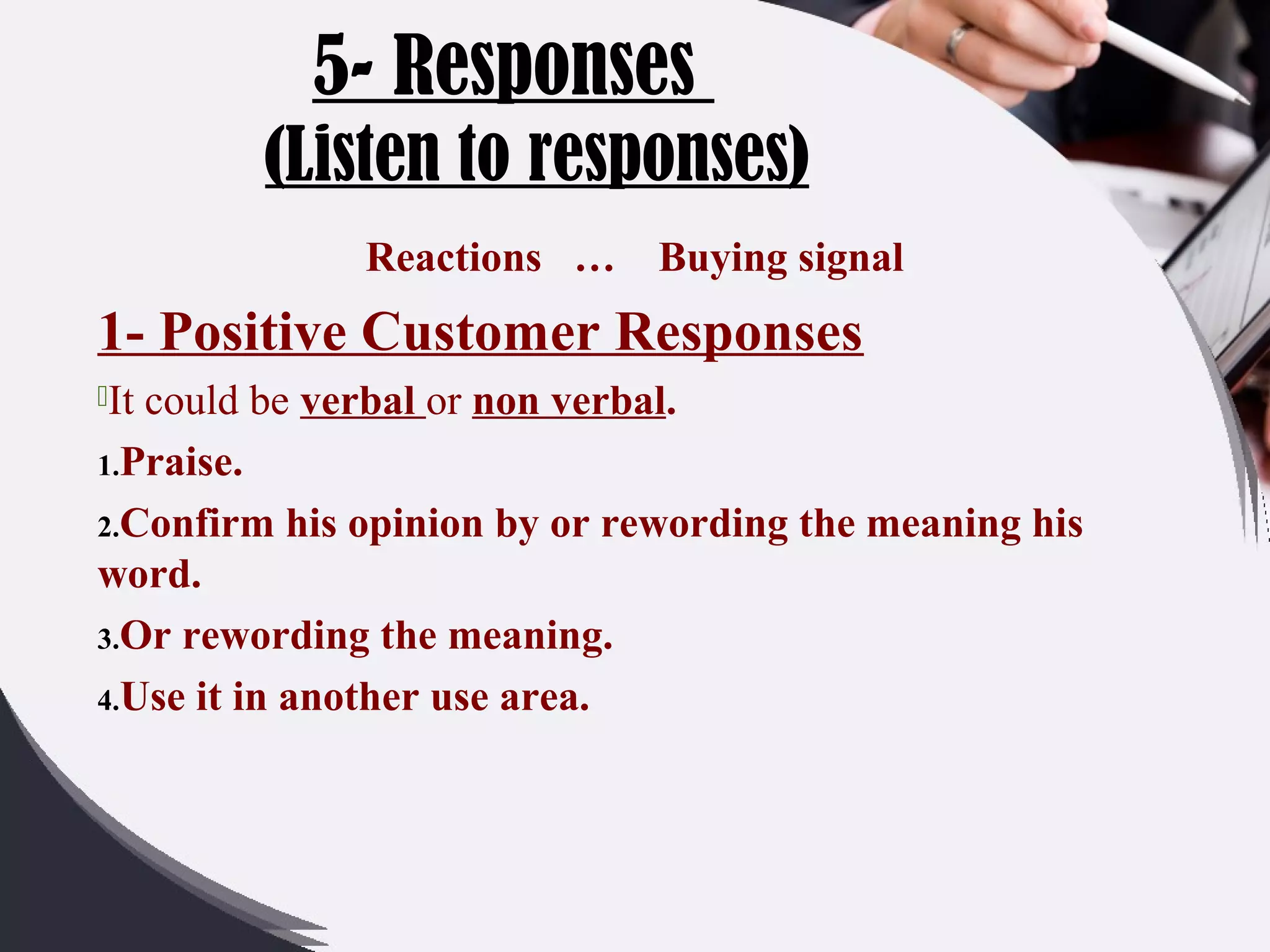 5- Responses
(Listen to responses)

Reactions … Buying signal

1- Positive Customer Responses

It could be verbal or non verbal.

1.Praise.

2.Confirm his opinion by or rewording the meaning his word.

3.Or rewording the meaning.

4.Use it in another use area.